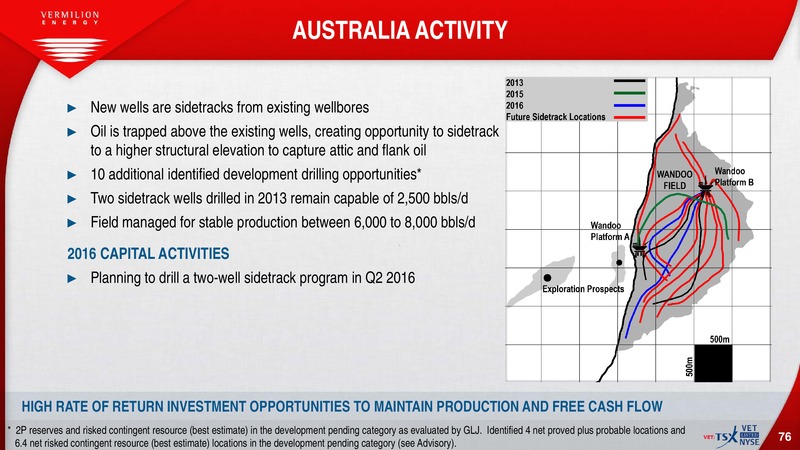 VERMILION ENERGY

AUSTRALIA ACTIVITY

► New wells are sidetracks from existing wellbores

► Oil is trapped above the existing wells, creating opportunity to sidetrack to a higher structural elevation to capture attic and flank oil

► 10 additional identified development drilling opportunities*

► Two sidetrack wells drilled in 2013 remain capable of 2,500 bbls/d

► Field managed for stable production between 6,000 to 8,000 bbls/d

2016 CAPITAL ACTIVITIES

► Planning to drill a two-well sidetrack program in Q2 2016

2013
2015
2016
Future Sidetrack Locations

WANDOO FIELD

Wandoo Platform B

Wandoo Platform A

Exploration Prospects

500m

500m

HIGH RATE OF RETURN INVESTMENT OPPORTUNITIES TO MAINTAIN PRODUCTION AND FREE CASH FLOW

* 2P reserves and risked contingent resource (best estimate) in the development pending category as evaluated by GLJ. Identified 4 net proved plus probable locations and 6.4 net risked contingent resource (best estimate) locations in the development pending category (see Advisory).

VET TSX VET LISTED NYSE

76